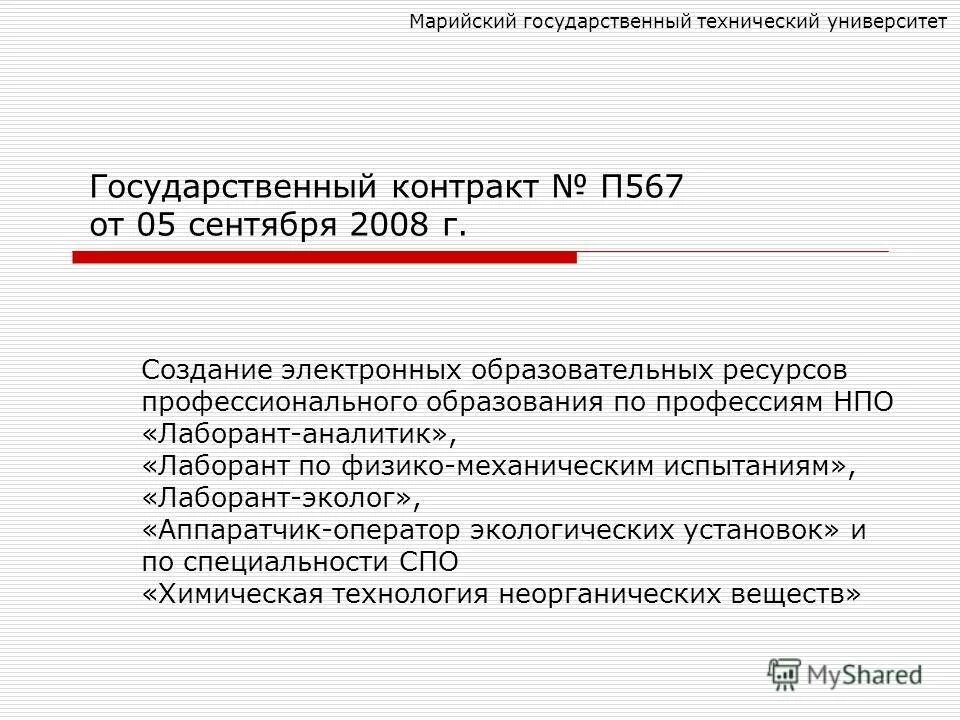 Марийский государственный технический университет

Государственный контракт № П567 от 05 сентября 2008 г.

Создание электронных образовательных ресурсов профессионального образования по профессиям НПО «Лаборант-аналитик», «Лаборант по физико-механическим испытаниям», «Лаборант-эколог», «Аппаратчик-оператор экологических установок» и по специальности СПО «Химическая технология неорганических веществ»

MyShared